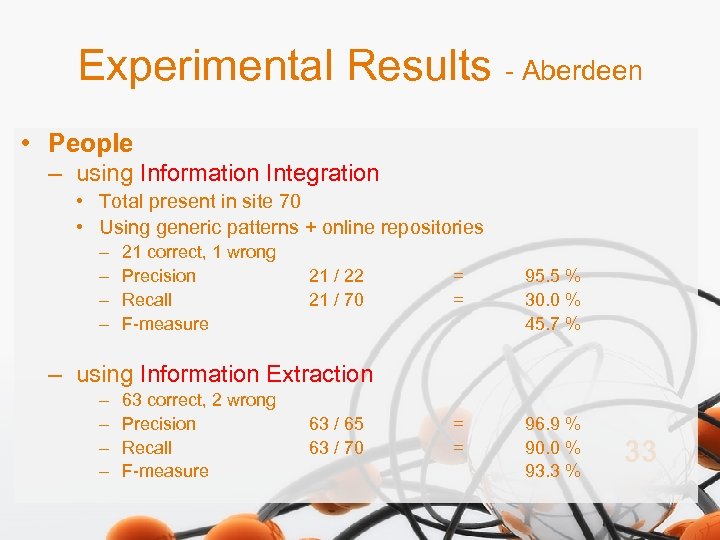 Experimental Results - Aberdeen

• People
– using Information Integration
• Total present in site 70
• Using generic patterns + online repositories
– 21 correct, 1 wrong
– Precision 21 / 22 = 95.5 %
– Recall 21 / 70 = 30.0 %
– F-measure 45.7 %

– using Information Extraction
– 63 correct, 2 wrong
– Precision 63 / 65 = 96.9 %
– Recall 63 / 70 = 90.0 %
– F-measure 93.3 %

33